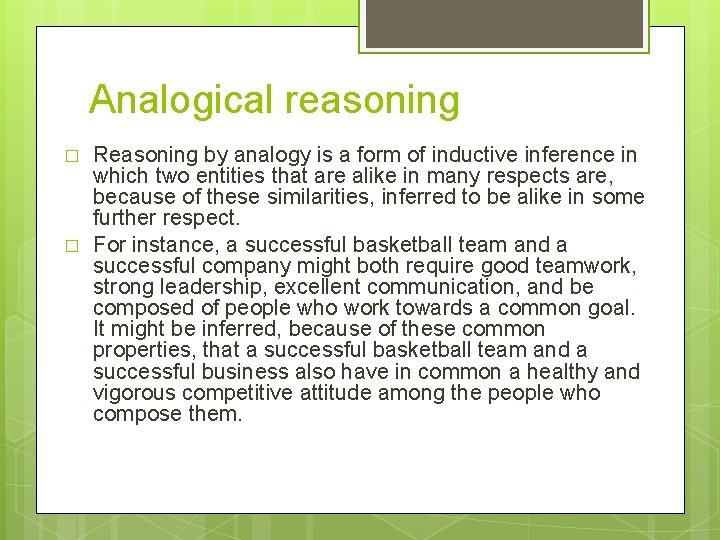 Analogical reasoning

□ Reasoning by analogy is a form of inductive inference in which two entities that are alike in many respects are, because of these similarities, inferred to be alike in some further respect.

□ For instance, a successful basketball team and a successful company might both require good teamwork, strong leadership, excellent communication, and be composed of people who work towards a common goal. It might be inferred, because of these common properties, that a successful basketball team and a successful business also have in common a healthy and vigorous competitive attitude among the people who compose them.